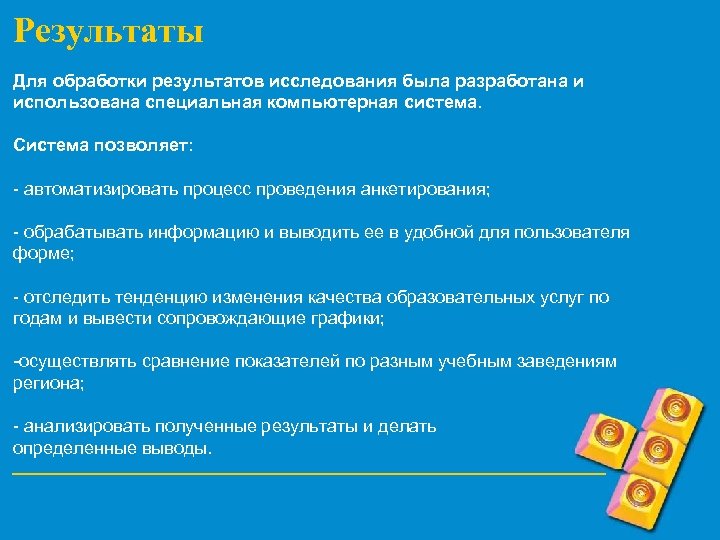 Результаты

Для обработки результатов исследования была разработана и использована специальная компьютерная система.

Система позволяет:

- автоматизировать процесс проведения анкетирования;

- обрабатывать информацию и выводить ее в удобной для пользователя форме;

- отследить тенденцию изменения качества образовательных услуг по годам и вывести сопровождающие графики;

-осуществлять сравнение показателей по разным учебным заведениям региона;

- анализировать полученные результаты и делать определенные выводы.